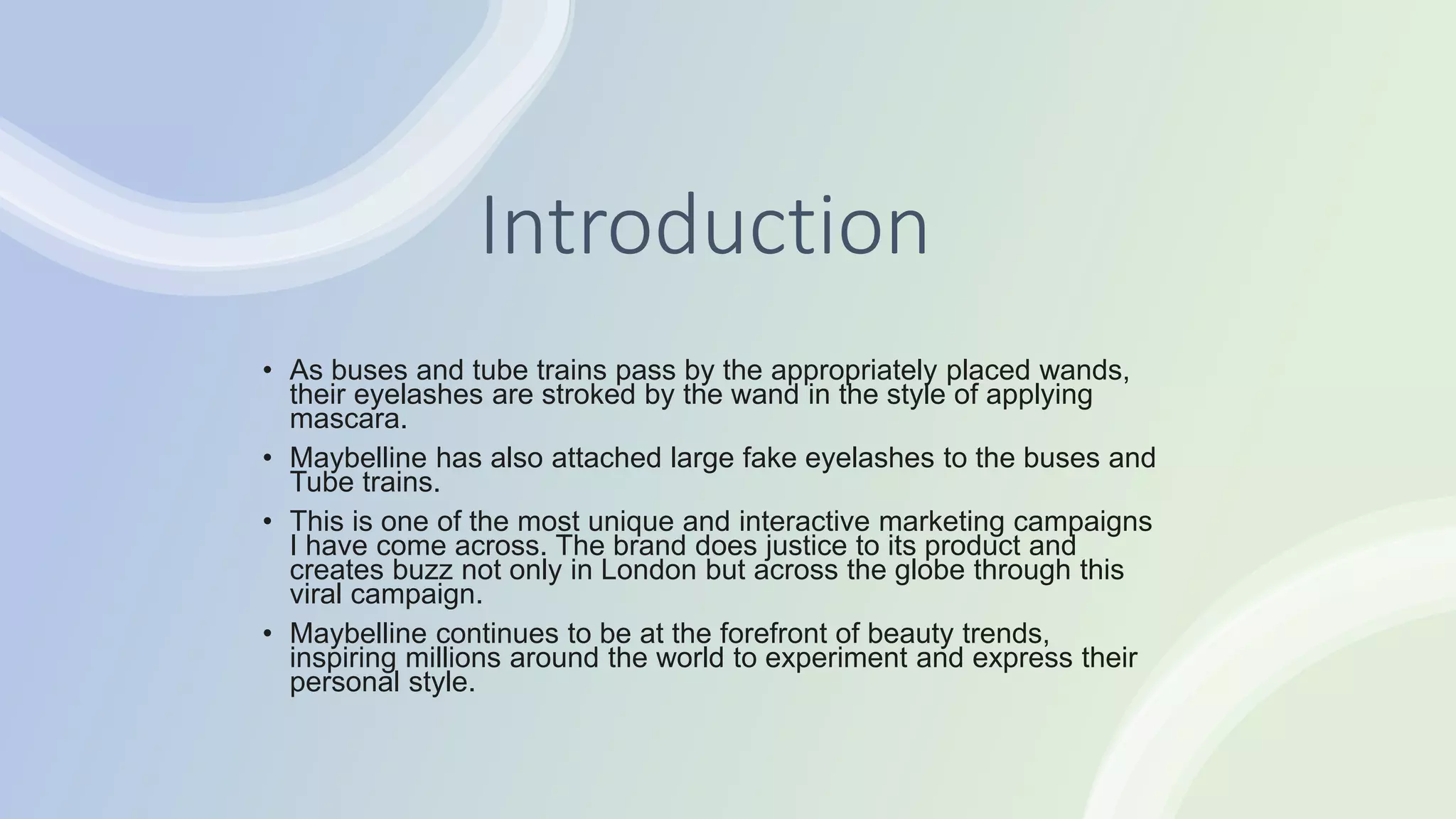 Introduction

• As buses and tube trains pass by the appropriately placed wands, their eyelashes are stroked by the wand in the style of applying mascara.

• Maybelline has also attached large fake eyelashes to the buses and Tube trains.

• This is one of the most unique and interactive marketing campaigns I have come across. The brand does justice to its product and creates buzz not only in London but across the globe through this viral campaign.

• Maybelline continues to be at the forefront of beauty trends, inspiring millions around the world to experiment and express their personal style.